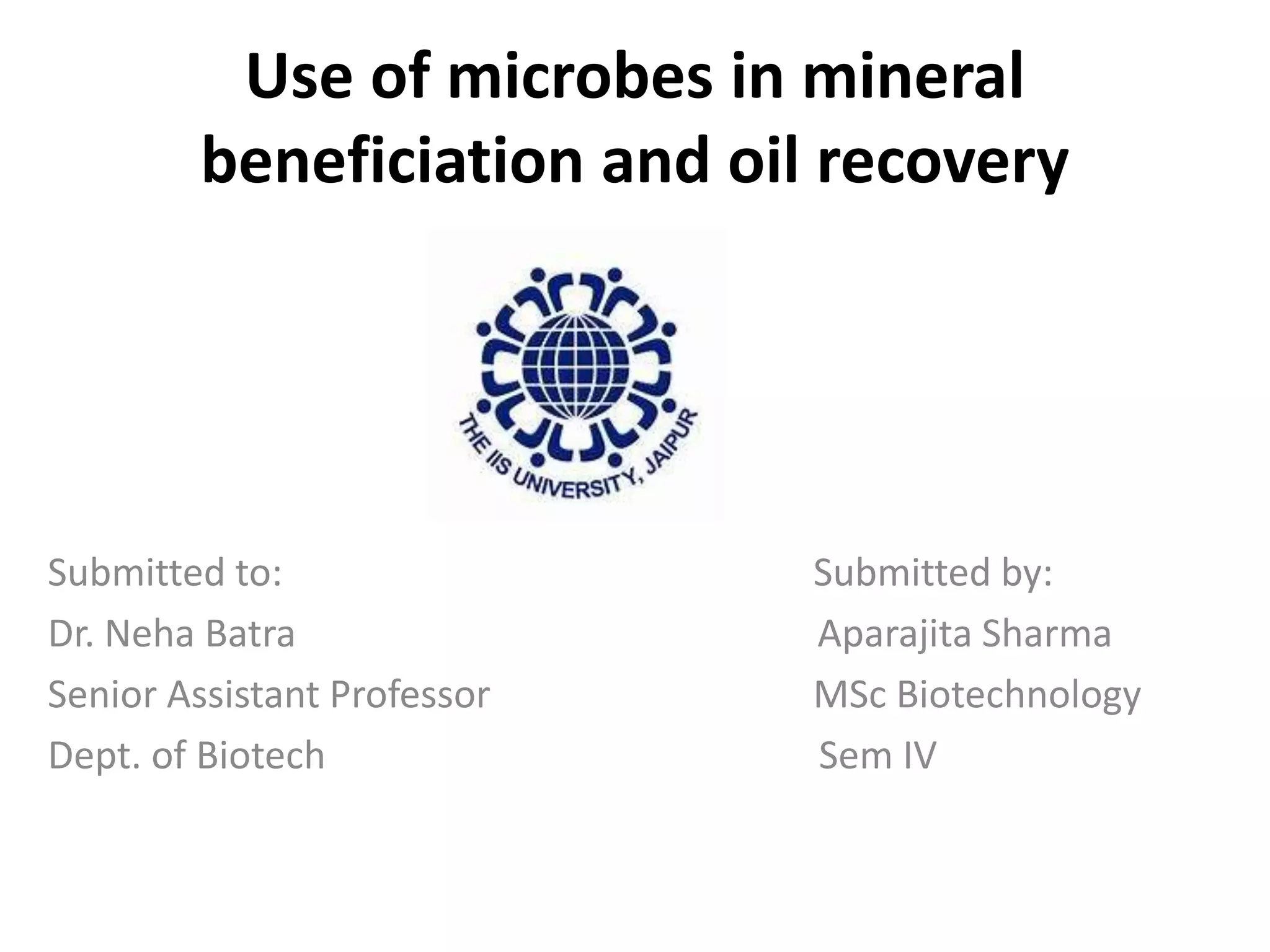 Use of microbes in mineral beneficiation and oil recovery

THE IIS UNIVERSITY, JAIPUR

Submitted to:
Dr. Neha Batra
Senior Assistant Professor
Dept. of Biotech

Submitted by:
Aparajita Sharma
MSc Biotechnology
Sem IV